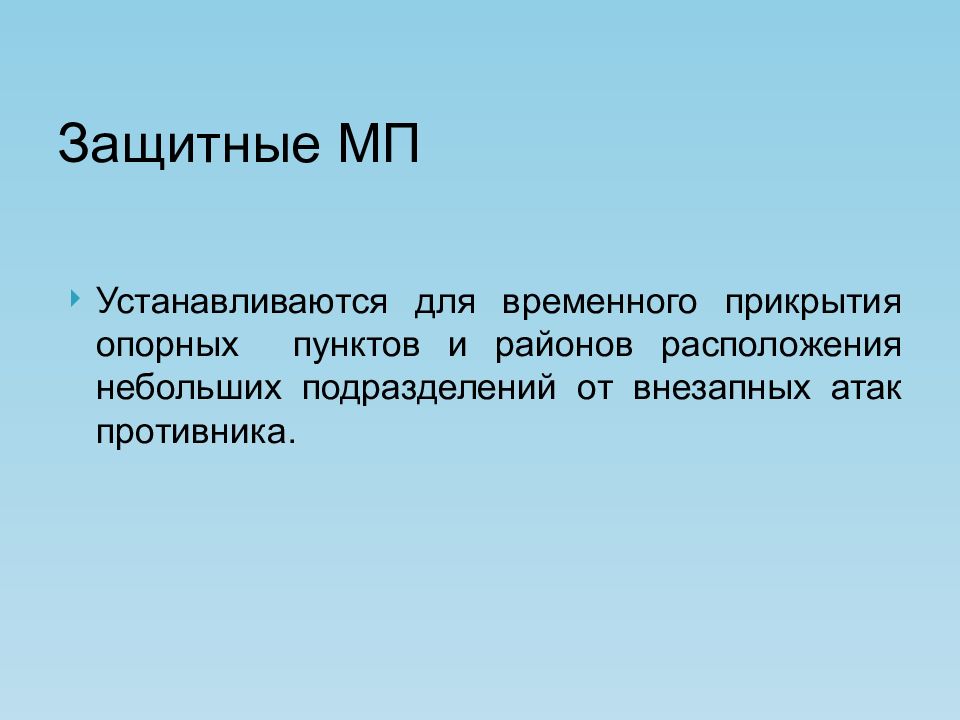 Защитные МП

Устанавливаются для временного прикрытия опорных пунктов и районов расположения небольших подразделений от внезапных атак противника.